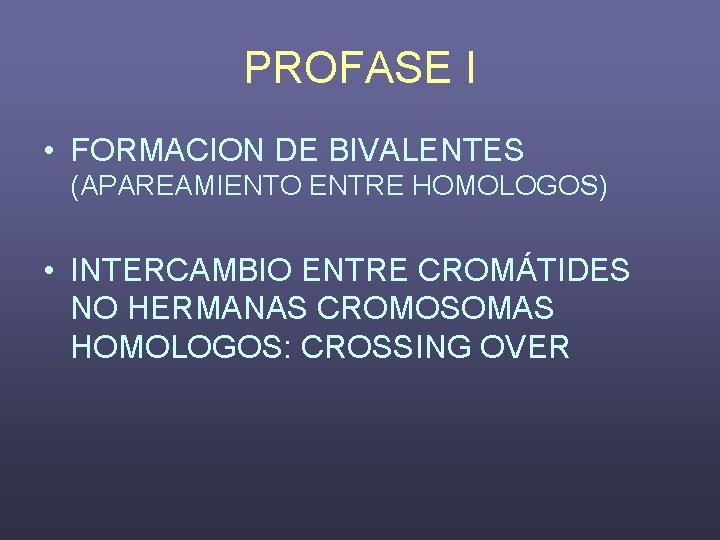 PROFASE I

• FORMACION DE BIVALENTES (APAREAMIENTO ENTRE HOMOLOGOS)

• INTERCAMBIO ENTRE CROMÁTIDES NO HERMANAS CROMOSOMAS HOMOLOGOS: CROSSING OVER